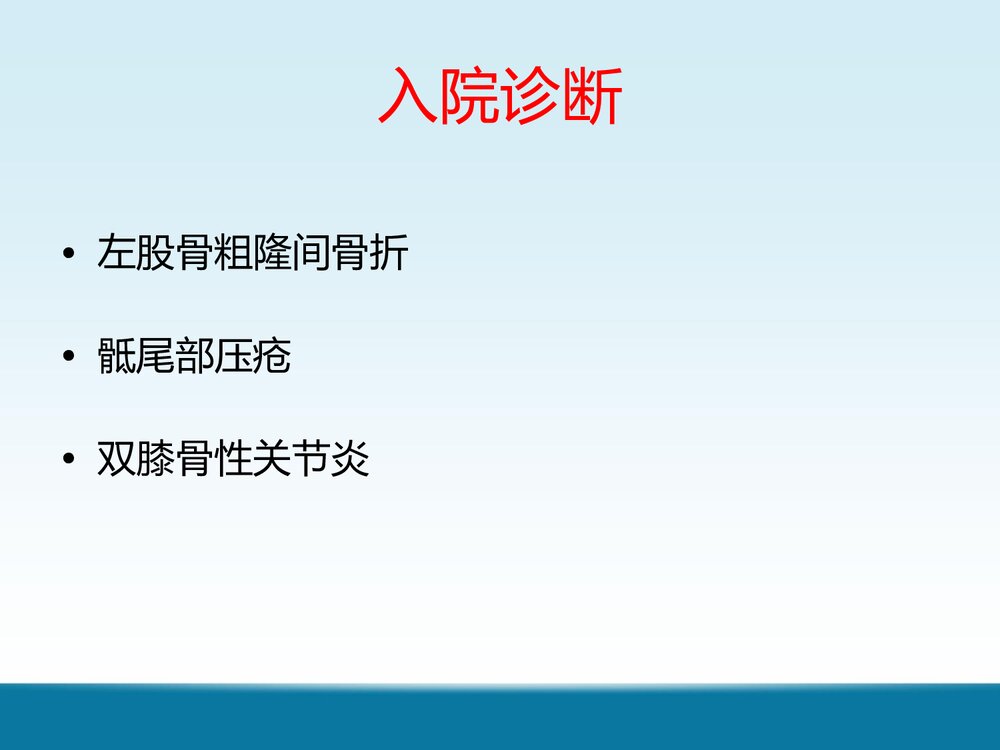 入院诊断

• 左股骨粗隆间骨折

• 骶尾部压疮

• 双膝骨性关节炎